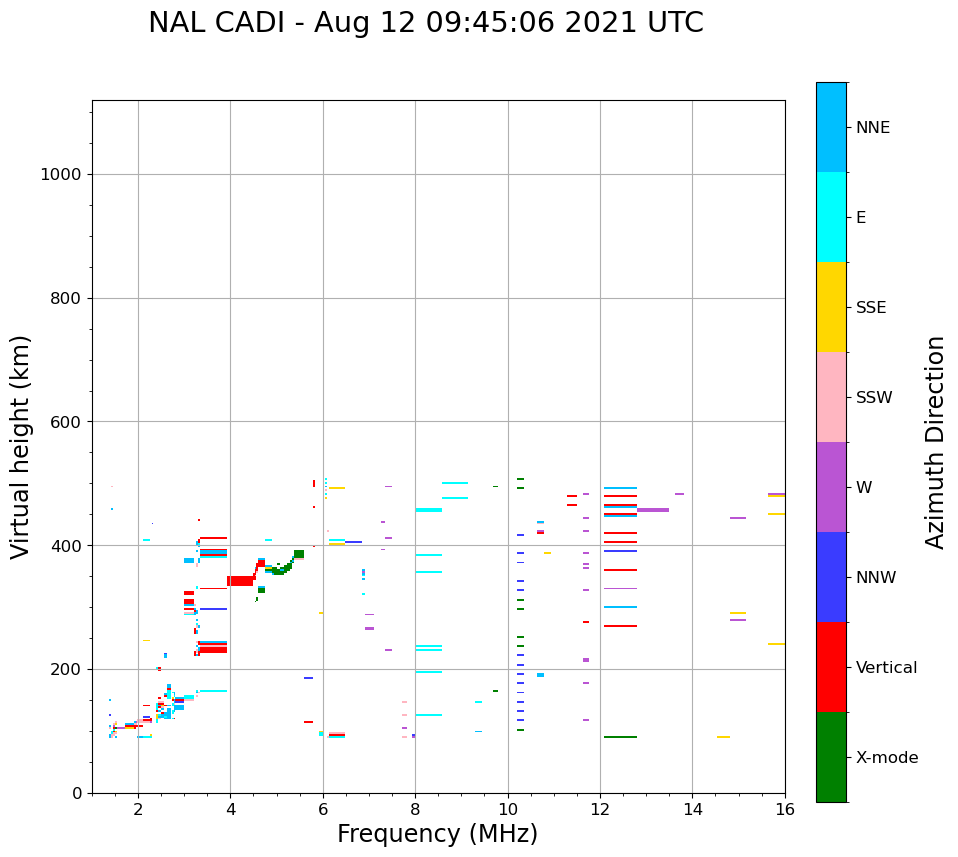 NAL CADI - Aug 12 09:45:06 2021 UTC

Virtual height (km)

1000
800
600
400
200
0

2
4
6
8
10
12
14
16

Frequency (MHz)

NNE
E
SSE
SSW
W
NNW
Vertical
X-mode

Azimuth Direction